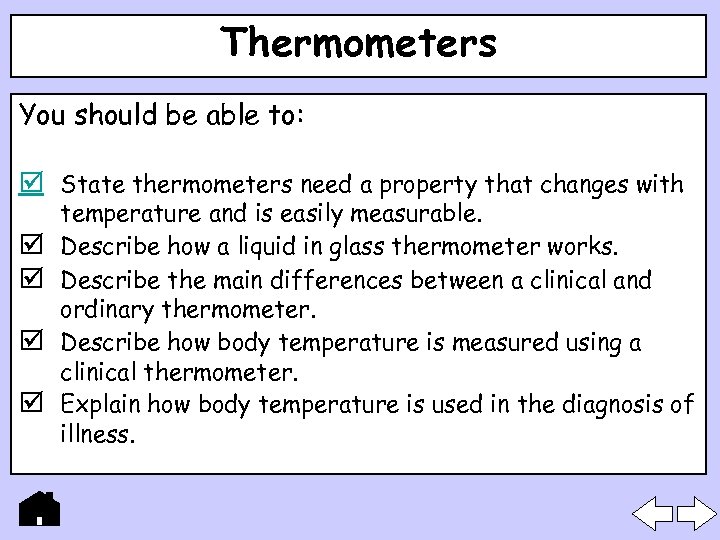 Thermometers

You should be able to:

☑ State thermometers need a property that changes with temperature and is easily measurable.
☑ Describe how a liquid in glass thermometer works.
☑ Describe the main differences between a clinical and ordinary thermometer.
☑ Describe how body temperature is measured using a clinical thermometer.
☑ Explain how body temperature is used in the diagnosis of illness.